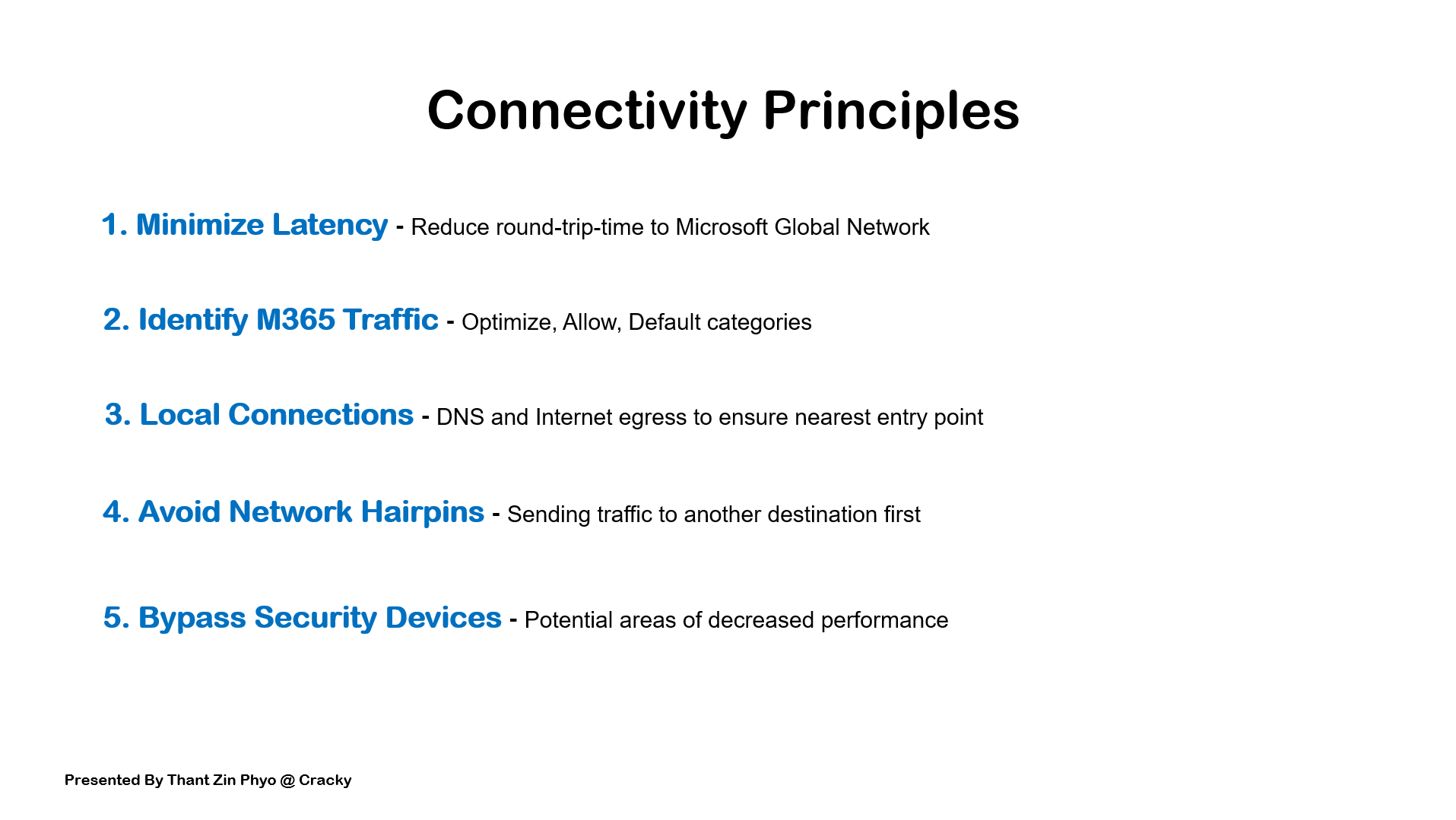 Connectivity Principles

1. Minimize Latency - Reduce round-trip-time to Microsoft Global Network

2. Identify M365 Traffic - Optimize, Allow, Default categories

3. Local Connections - DNS and Internet egress to ensure nearest entry point

4. Avoid Network Hairpins - Sending traffic to another destination first

5. Bypass Security Devices - Potential areas of decreased performance

Presented By Thant Zin Phyo @ Cracky